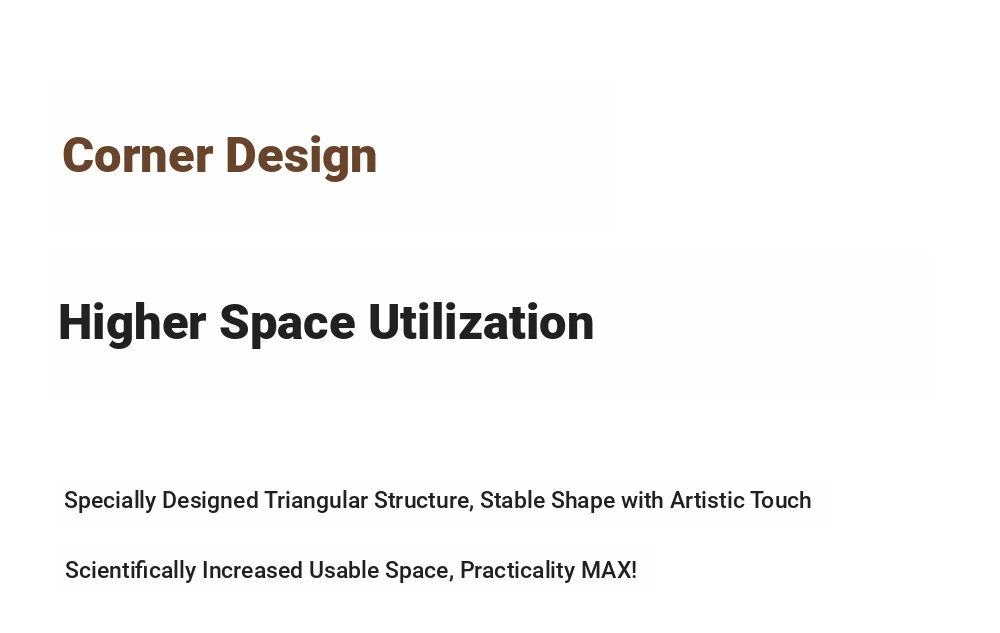 Corner Design

Higher Space Utilization

Specially Designed Triangular Structure, Stable Shape with Artistic Touch

Scientifically Increased Usable Space, Practicality MAX!